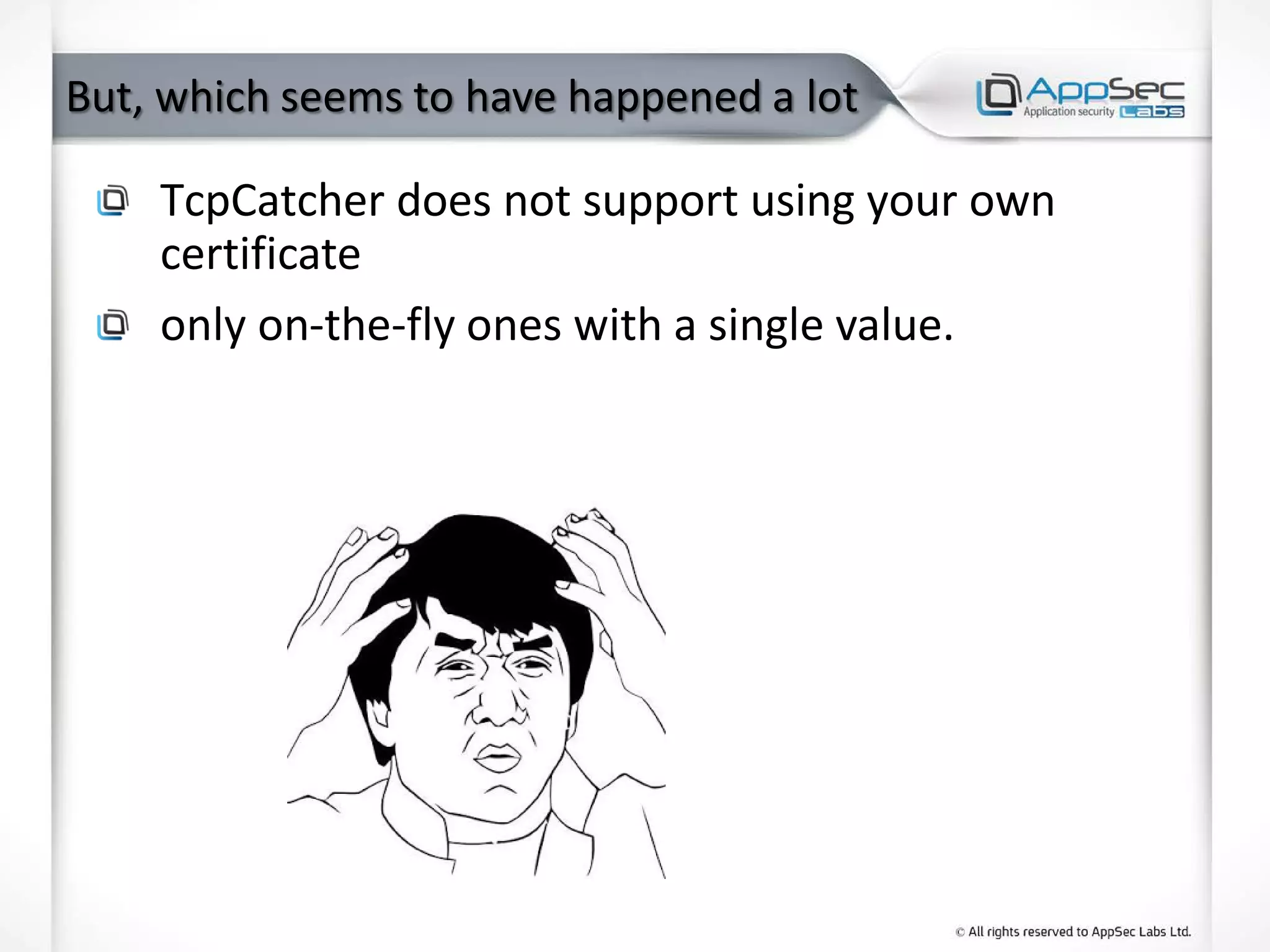 But, which seems to have happened a lot

AppSec Application security Labs

TcpCatcher does not support using your own certificate

only on-the-fly ones with a single value.

© All rights reserved to AppSec Labs Ltd.